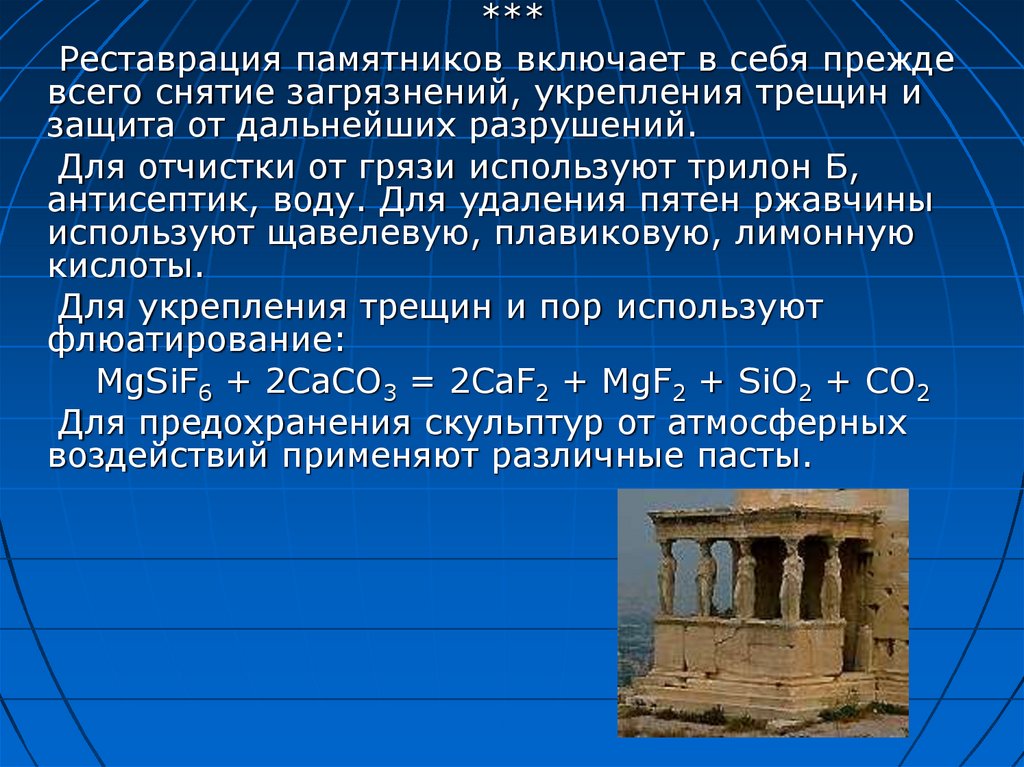 ***

Реставрация памятников включает в себя прежде всего снятие загрязнений, укрепления трещин и защита от дальнейших разрушений.

Для отчистки от грязи используют трилон Б, антисептик, воду. Для удаления пятен ржавчины используют щавелевую, плавиковую, лимонную кислоты.

Для укрепления трещин и пор используют флюатирование:

$MgSiF_6 + 2CaCO_3 = 2CaF_2 + MgF_2 + SiO_2 + CO_2$

Для предохранения скульптур от атмосферных воздействий применяют различные пасты.